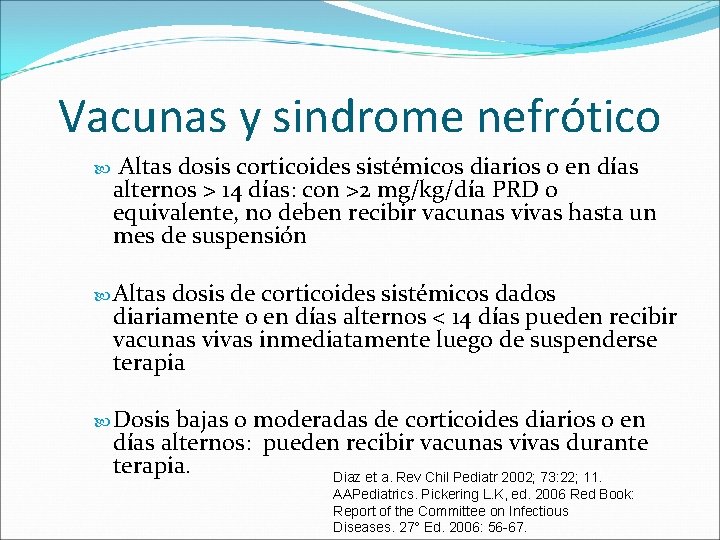 Vacunas y sindrome nefrótico

Altas dosis corticoides sistémicos diarios o en días alternos > 14 días: con >2 mg/kg/día PRD o equivalente, no deben recibir vacunas vivas hasta un mes de suspensión

Altas dosis de corticoides sistémicos dados diariamente o en días alternos < 14 días pueden recibir vacunas vivas inmediatamente luego de suspenderse terapia

Dosis bajas o moderadas de corticoides diarios o en días alternos: pueden recibir vacunas vivas durante terapia.

Diaz et a. Rev Chil Pediatr 2002; 73:22; 11. AAPediatrics. Pickering L.K, ed. 2006 Red Book: Report of the Committee on Infectious Diseases. 27° Ed. 2006: 56-67.